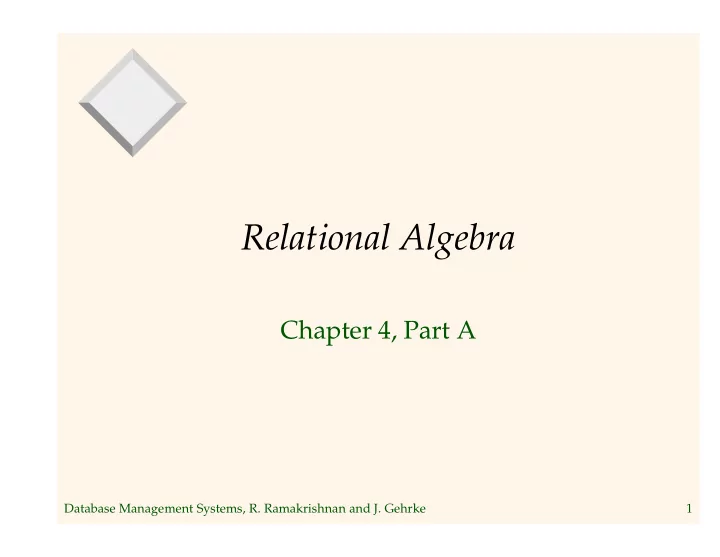 Relational Algebra

Chapter 4, Part A

Database Management Systems, R. Ramakrishnan and J. Gehrke

1